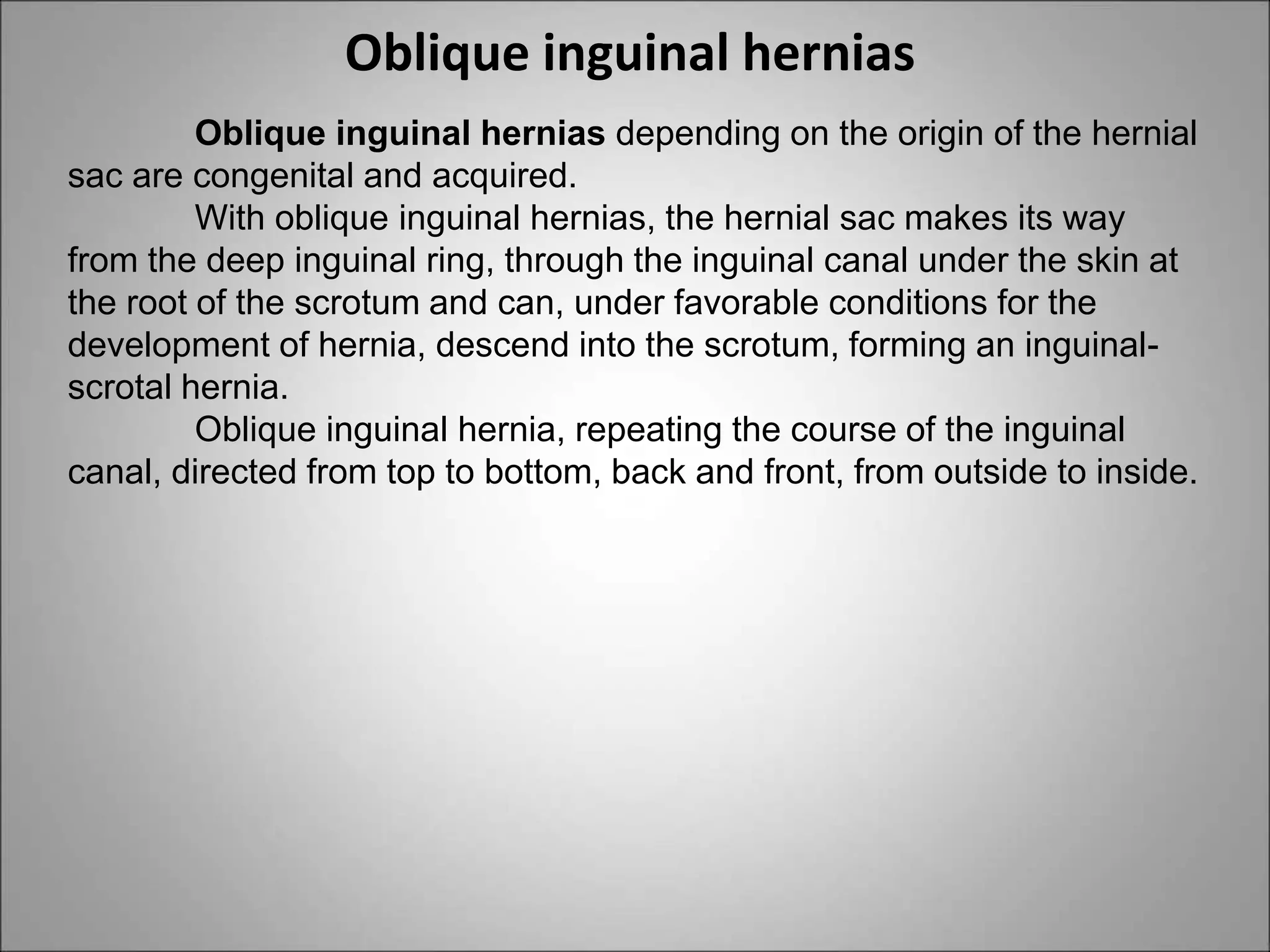 Oblique inguinal hernias

Oblique inguinal hernias depending on the origin of the hernial sac are congenital and acquired.

With oblique inguinal hernias, the hernial sac makes its way from the deep inguinal ring, through the inguinal canal under the skin at the root of the scrotum and can, under favorable conditions for the development of hernia, descend into the scrotum, forming an inguinal-scrotal hernia.

Oblique inguinal hernia, repeating the course of the inguinal canal, directed from top to bottom, back and front, from outside to inside.